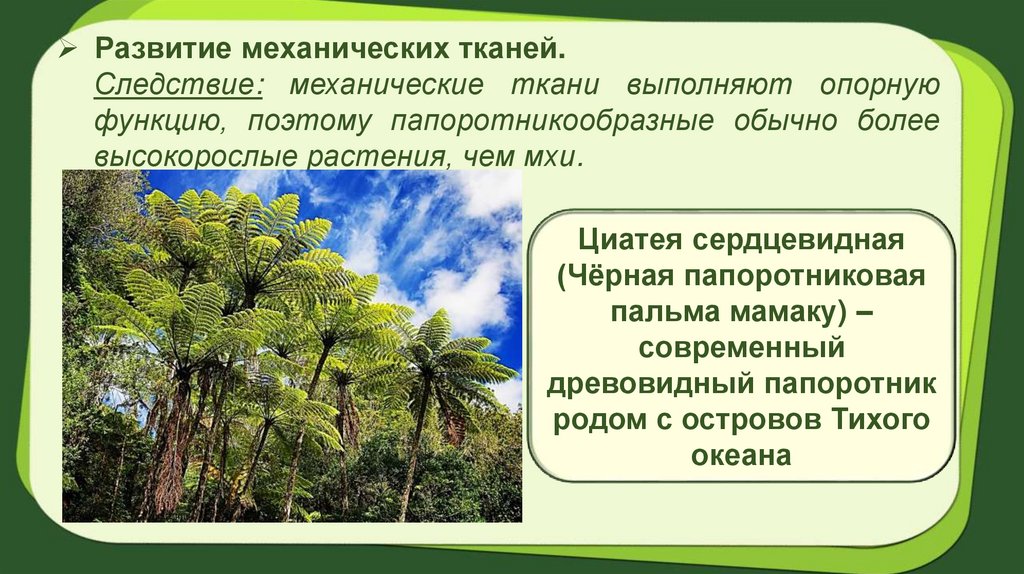 ➢ Развитие механических тканей.
Следствие: механические ткани выполняют опорную функцию, поэтому папоротникообразные обычно более высокорослые растения, чем мхи.

Циатея сердцевидная (Чёрная папоротниковая пальма мамаку) – современный древовидный папоротник родом с островов Тихого океана